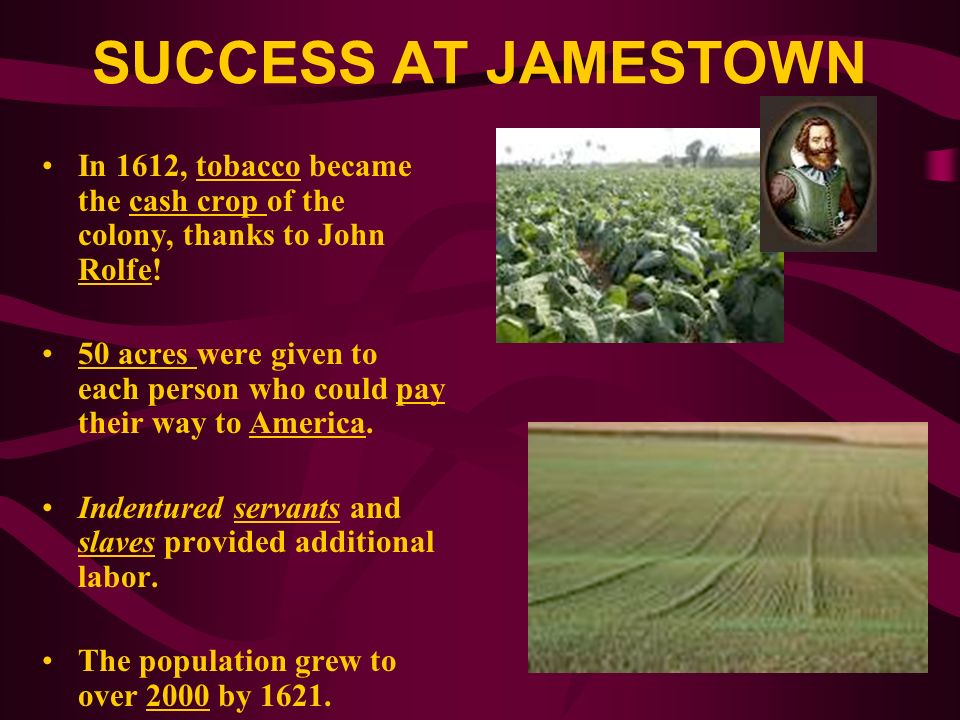 SUCCESS AT JAMESTOWN

• In 1612, tobacco became the cash crop of the colony, thanks to John Rolfe!

• 50 acres were given to each person who could pay their way to America.

• Indentured servants and slaves provided additional labor.

• The population grew to over 2000 by 1621.